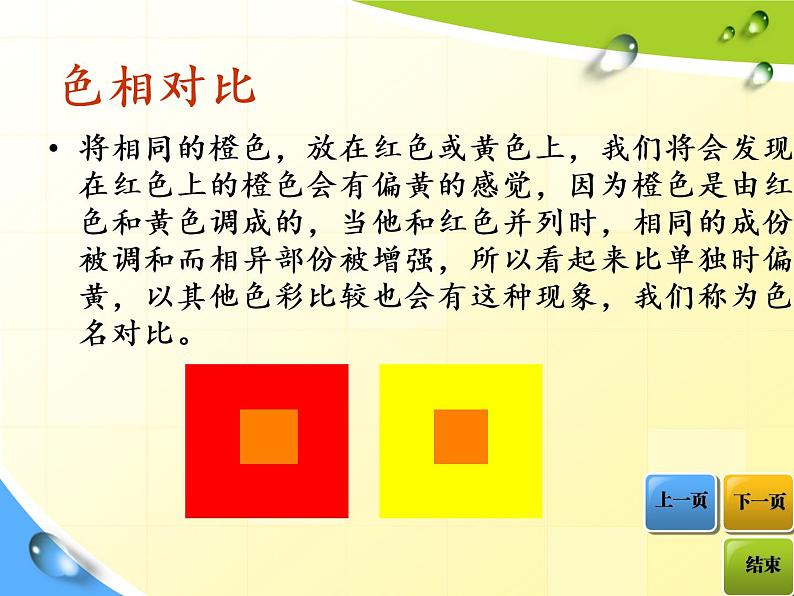 色相对比

• 将相同的橙色，放在红色或黄色上，我们将会发现在红色上的橙色会有偏黄的感觉，因为橙色是由红色和黄色调成的，当他和红色并列时，相同的成份被调和而相异部份被增强，所以看起来比单独时偏黄，以其他色彩比较也会有这种现象，我们称为色名对比。

上一页
下一页
结束